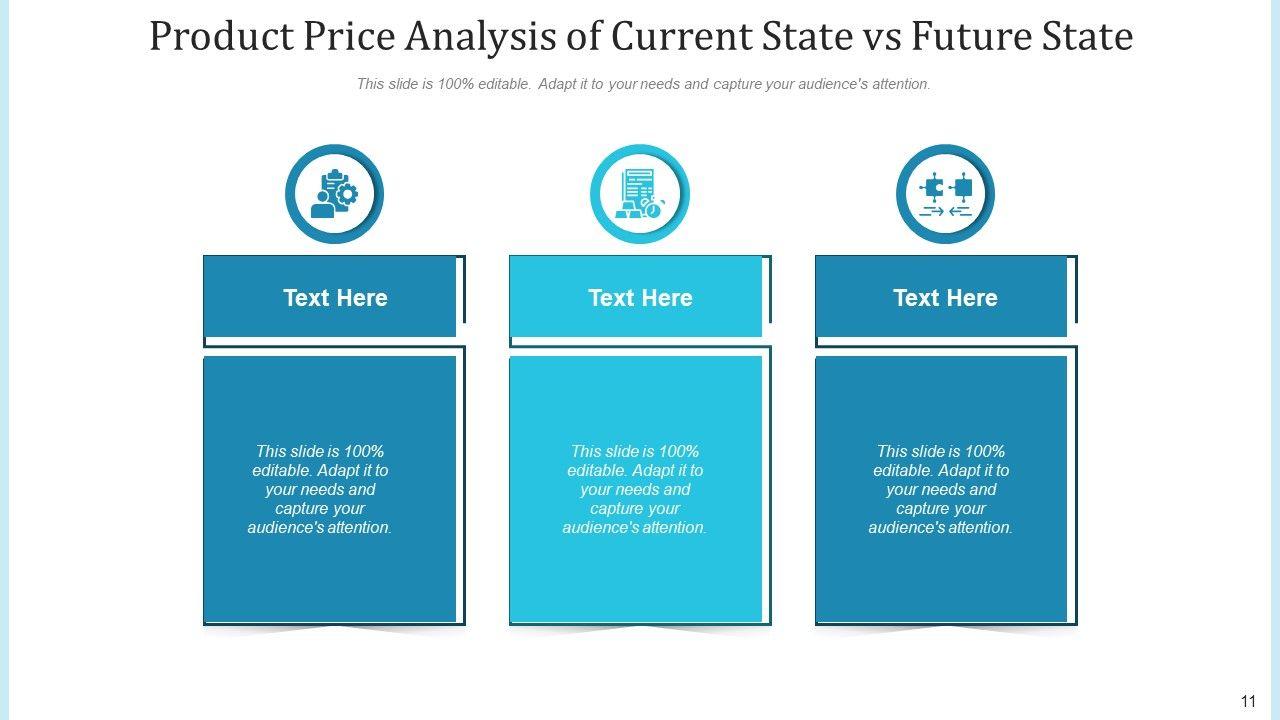 Product Price Analysis of Current State vs Future State

This slide is 100% editable. Adapt it to your needs and capture your audience's attention.

Text Here

This slide is 100% editable. Adapt it to your needs and capture your audience's attention.

Text Here

This slide is 100% editable. Adapt it to your needs and capture your audience's attention.

Text Here

This slide is 100% editable. Adapt it to your needs and capture your audience's attention.

11